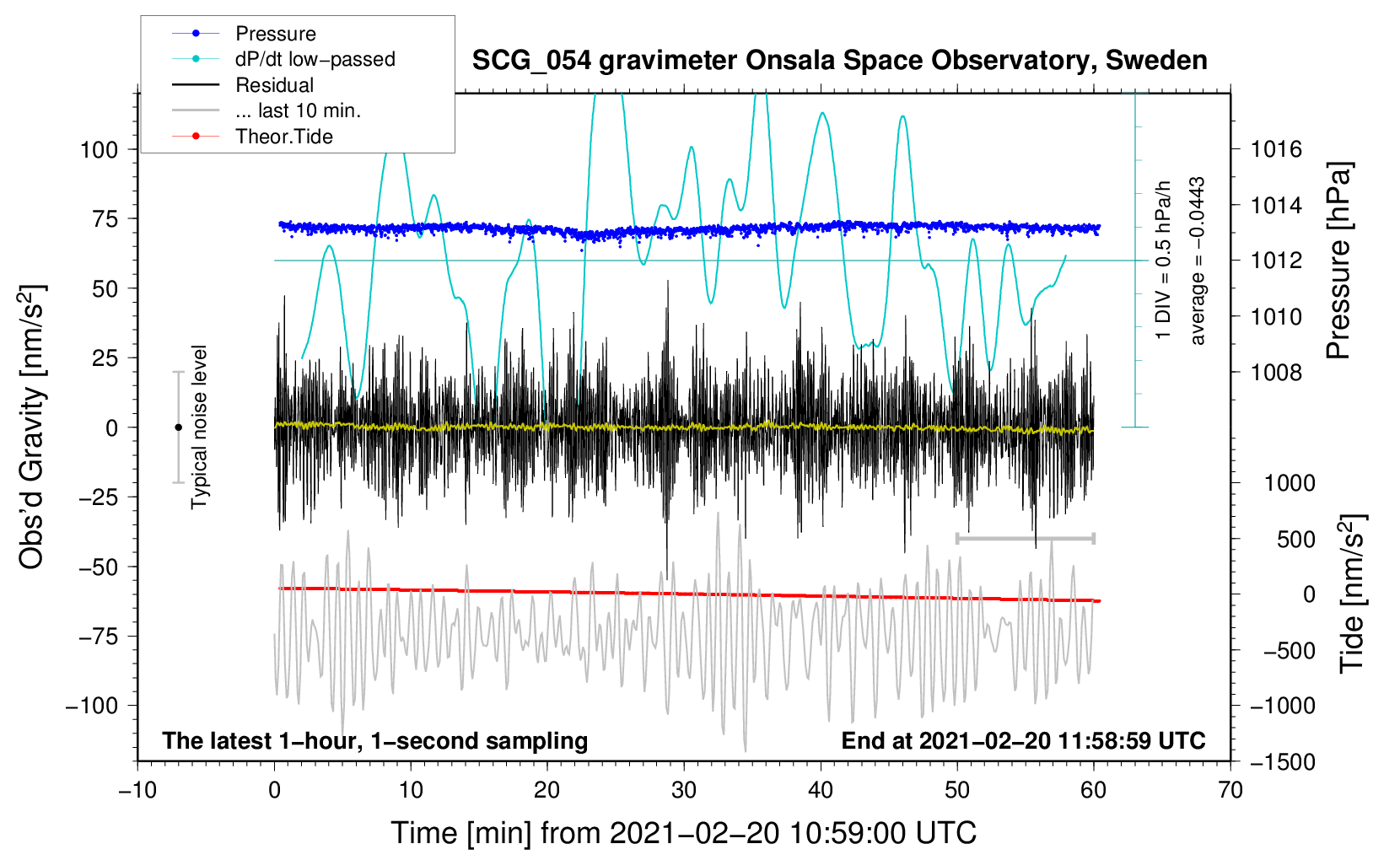 Pressure
dP/dt low−passed
Residual
... last 10 min.
Theor.Tide

SCG_054 gravimeter Onsala Space Observatory, Sweden

Obs'd Gravity [nm/s$^2$]
100
75
50
25
0
−25
−50
−75
−100

Typical noise level

1 DIV = 0.5 hPa/h
average = −0.0443

1016
1014
1012
1010
1008
Pressure [hPa]

1000
500
0
−500
−1000
−1500
Tide [nm/s$^2$]

The latest 1−hour, 1−second sampling
End at 2021−02−20 11:58:59 UTC

−10
0
10
20
30
40
50
60
70
Time [min] from 2021−02−20 10:59:00 UTC